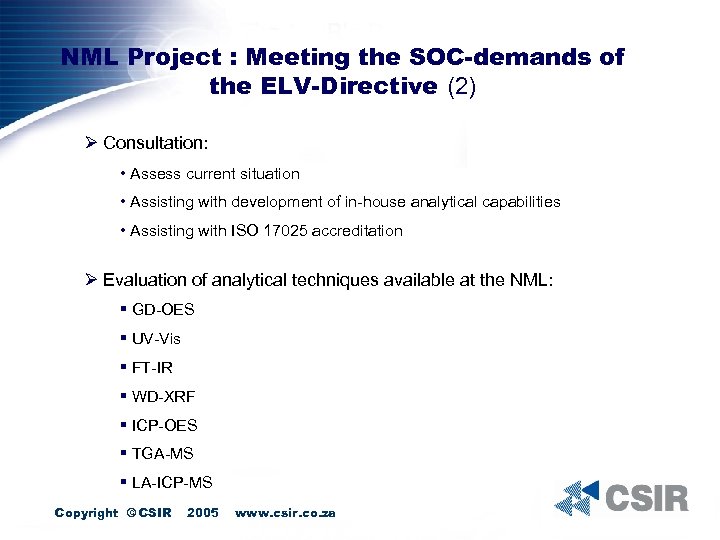 NML Project : Meeting the SOC-demands of the ELV-Directive (2)

➢ Consultation:

• Assess current situation

• Assisting with development of in-house analytical capabilities

• Assisting with ISO 17025 accreditation

➢ Evaluation of analytical techniques available at the NML:

▪ GD-OES

▪ UV-Vis

▪ FT-IR

▪ WD-XRF

▪ ICP-OES

▪ TGA-MS

▪ LA-ICP-MS

Copyright ©CSIR 2005 www.csir.co.za

CSIR